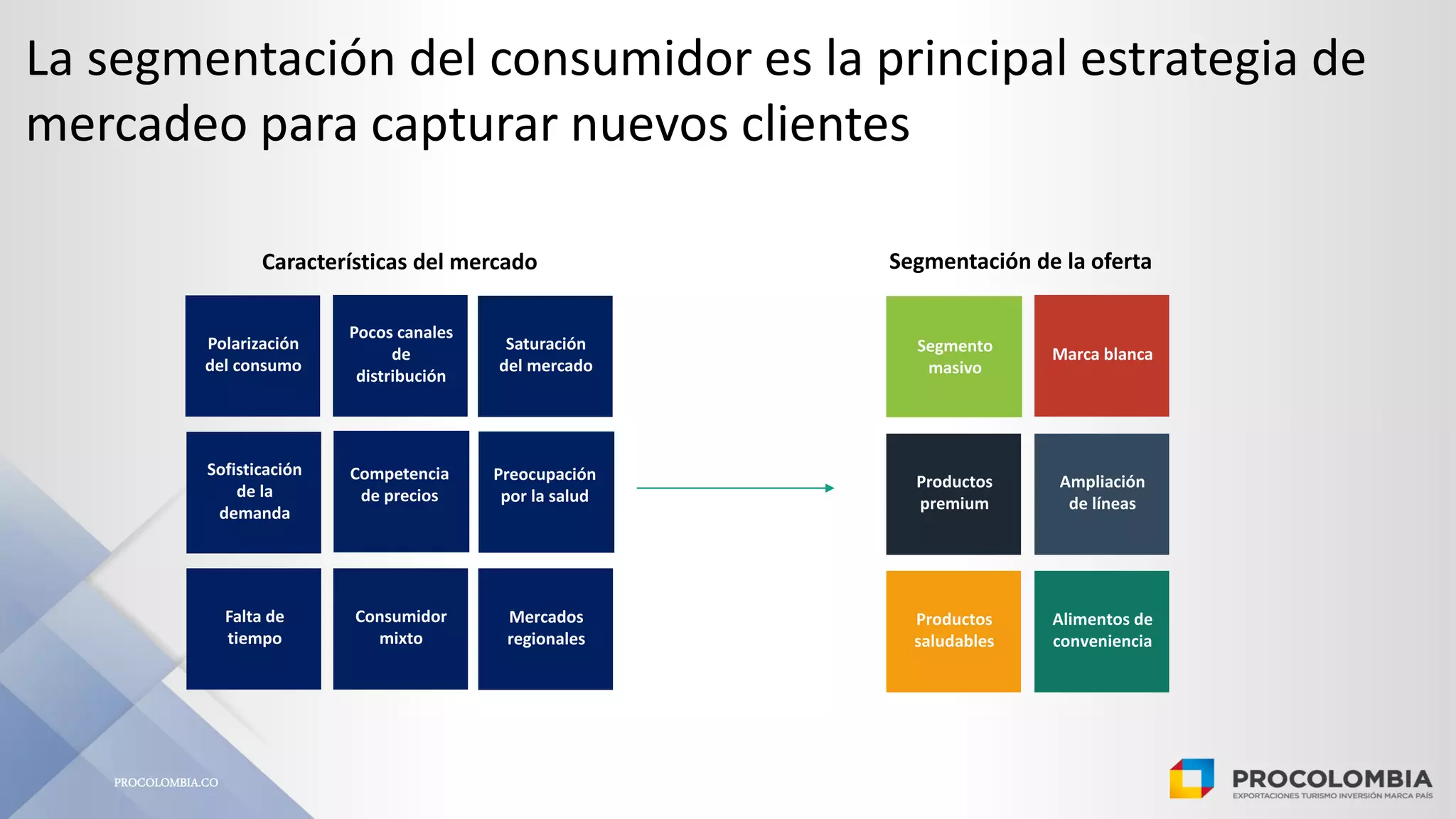 La segmentación del consumidor es la principal estrategia de mercadeo para capturar nuevos clientes

Características del mercado

Polarización del consumo

Pocos canales de distribución

Saturación del mercado

Sofisticación de la demanda

Competencia de precios

Preocupación por la salud

Falta de tiempo

Consumidor mixto

Mercados regionales

Segmentación de la oferta

Segmento masivo

Marca blanca

Productos premium

Ampliación de líneas

Productos saludables

Alimentos de conveniencia

PROCOLOMBIA.CO

PROCOLOMBIA
EXPORTACIONES TURISMO INVERSIÓN MARCA PAÍS